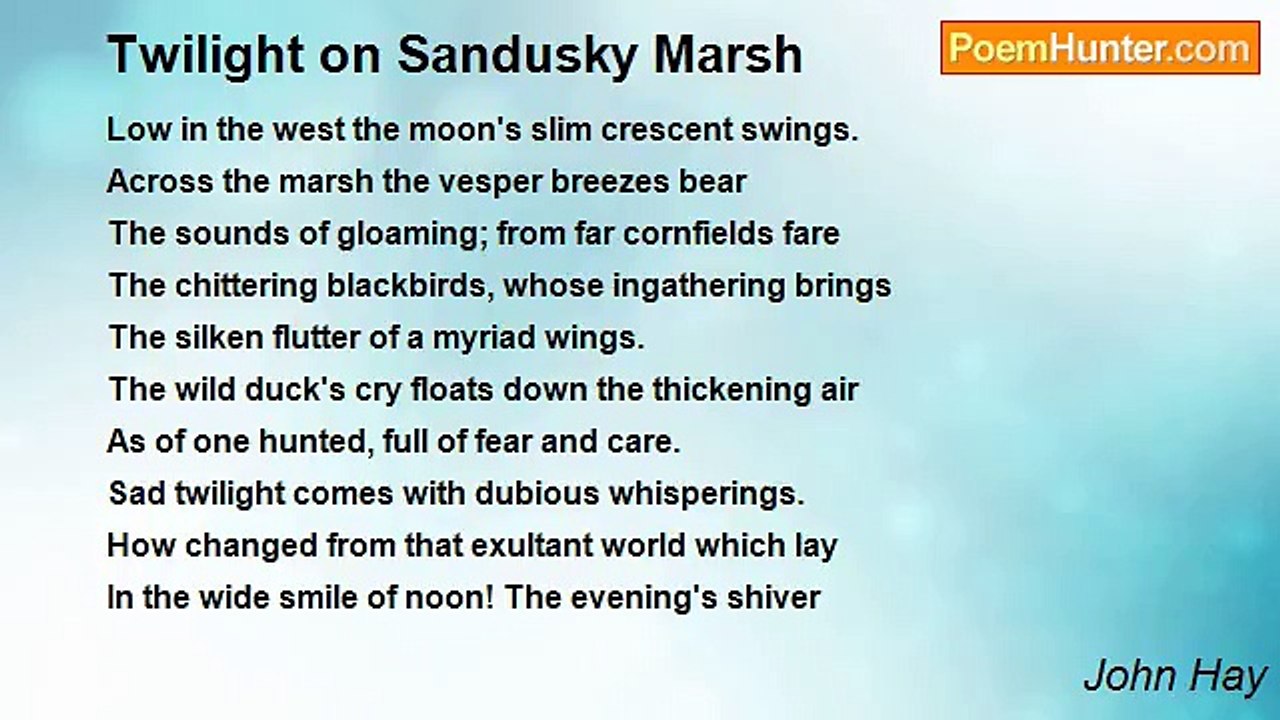 Twilight on Sandusky Marsh

PoemHunter.com

Low in the west the moon's slim crescent swings.
Across the marsh the vesper breezes bear
The sounds of gloaming; from far cornfields fare
The chittering blackbirds, whose ingathering brings
The silken flutter of a myriad wings.
The wild duck's cry floats down the thickening air
As of one hunted, full of fear and care.
Sad twilight comes with dubious whisperings.
How changed from that exultant world which lay
In the wide smile of noon! The evening's shiver

John Hay